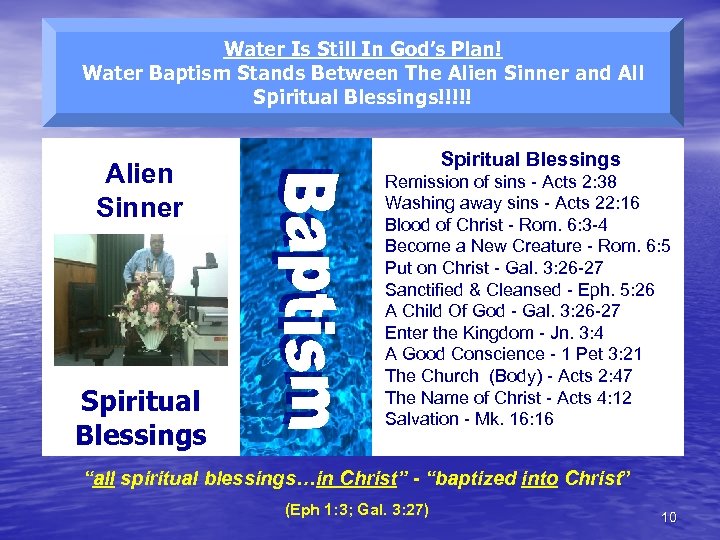 Water Is Still In God's Plan!
Water Baptism Stands Between The Alien Sinner and All Spiritual Blessings!!!!!

Alien Sinner

Spiritual Blessings

Baptism

Spiritual Blessings
Remission of sins - Acts 2:38
Washing away sins - Acts 22:16
Blood of Christ - Rom. 6:3-4
Become a New Creature - Rom. 6:5
Put on Christ - Gal. 3:26-27
Sanctified & Cleansed - Eph. 5:26
A Child Of God - Gal. 3:26-27
Enter the Kingdom - Jn. 3:4
A Good Conscience - 1 Pet 3:21
The Church (Body) - Acts 2:47
The Name of Christ - Acts 4:12
Salvation - Mk. 16:16

"all spiritual blessings…in Christ" - "baptized into Christ"

(Eph 1:3; Gal. 3:27)

10